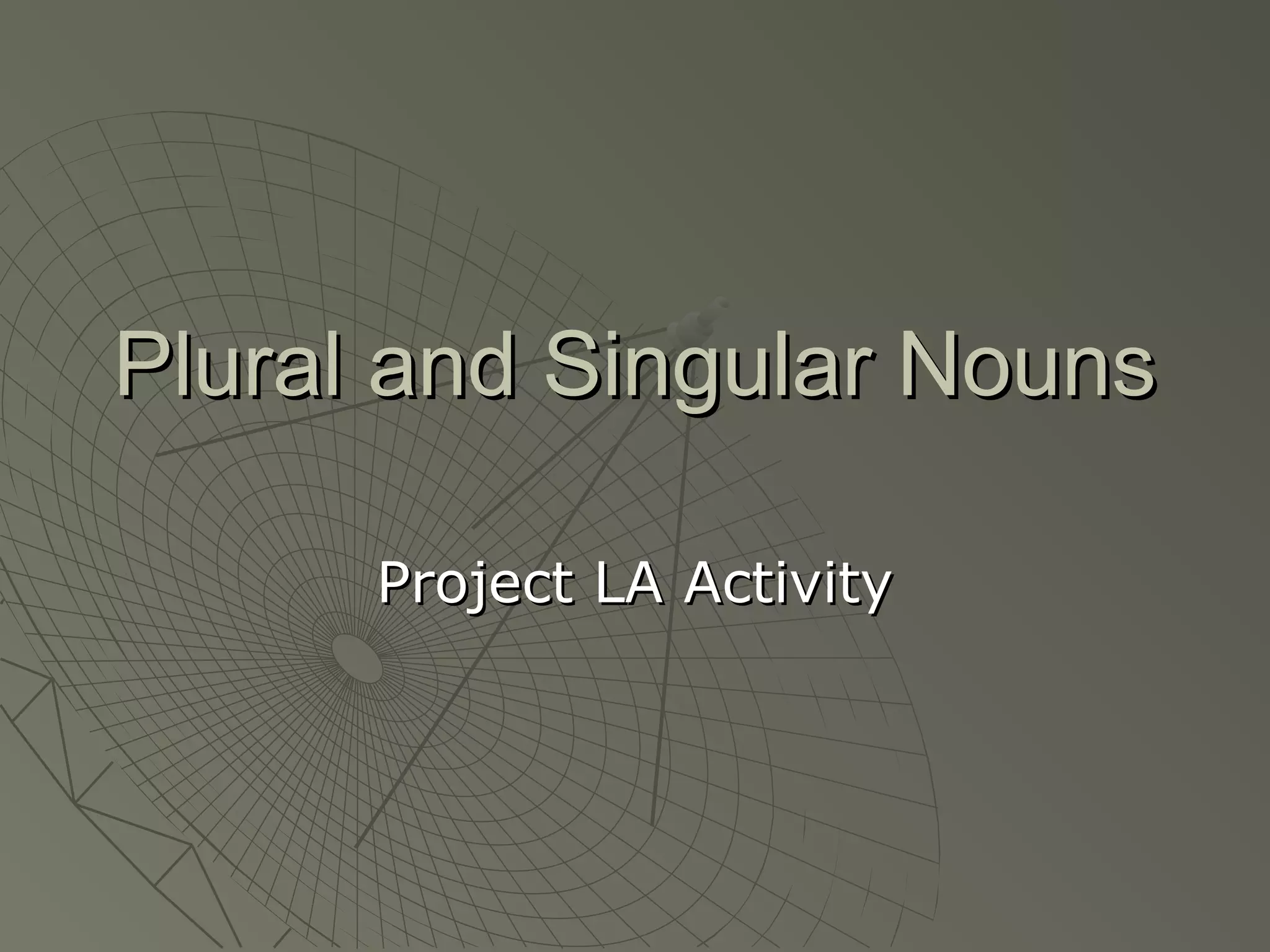 Plural and Singular Nouns

Project LA Activity